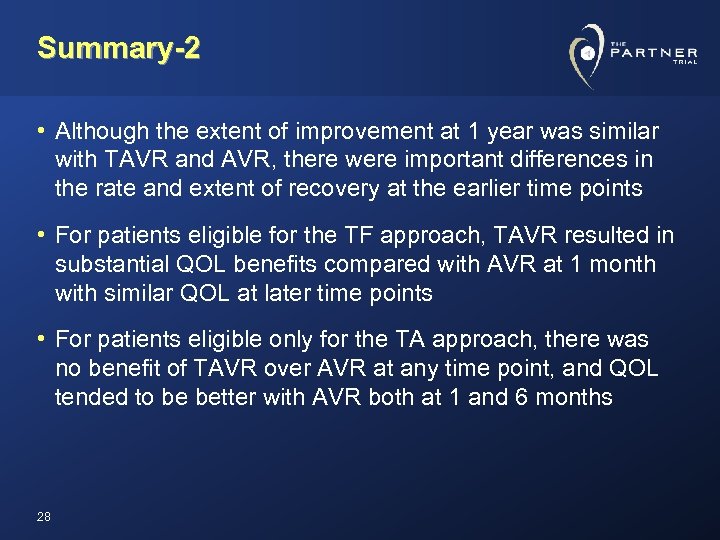 Summary-2

THE PARTNER TRIAL

• Although the extent of improvement at 1 year was similar with TAVR and AVR, there were important differences in the rate and extent of recovery at the earlier time points

• For patients eligible for the TF approach, TAVR resulted in substantial QOL benefits compared with AVR at 1 month with similar QOL at later time points

• For patients eligible only for the TA approach, there was no benefit of TAVR over AVR at any time point, and QOL tended to be better with AVR both at 1 and 6 months

28